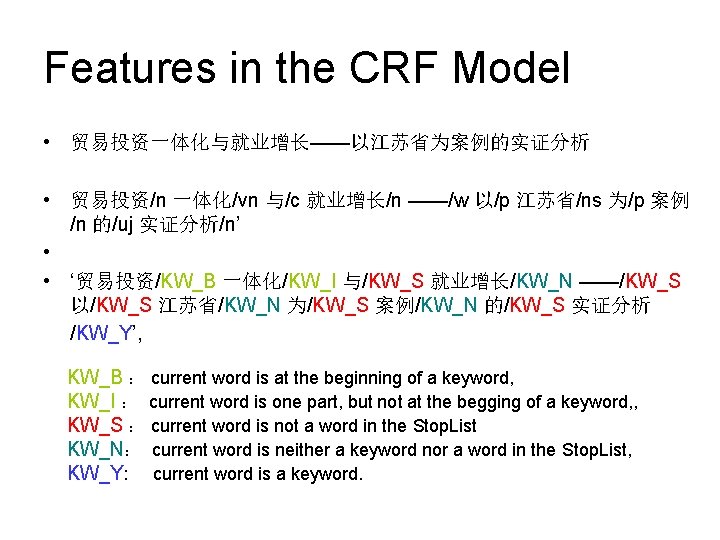 Features in the CRF Model

• 贸易投资一体化与就业增长——以江苏省为案例的实证分析

• 贸易投资/n 一体化/vn 与/c 就业增长/n ——/w 以/p 江苏省/ns 为/p 案例/n 的/uj 实证分析/n'

•

• '贸易投资/KW_B 一体化/KW_I 与/KW_S 就业增长/KW_N ——/KW_S 以/KW_S 江苏省/KW_N 为/KW_S 案例/KW_N 的/KW_S 实证分析/KW_Y',

KW_B： current word is at the beginning of a keyword,
KW_I： current word is one part, but not at the begging of a keyword,,
KW_S： current word is not a word in the StopList
KW_N： current word is neither a keyword nor a word in the StopList,
KW_Y: current word is a keyword.